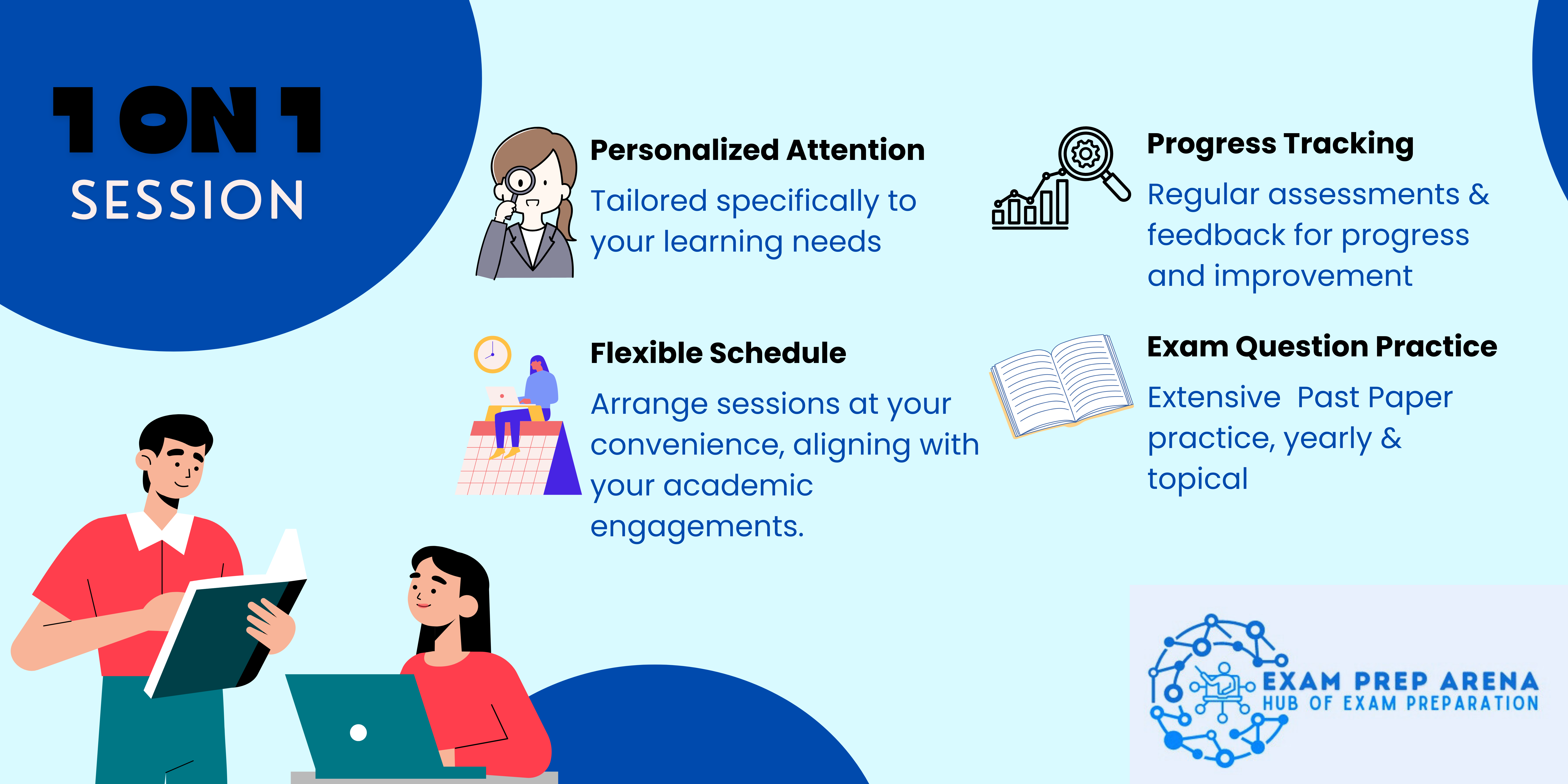 1 ON 1
SESSION

Personalized Attention

Tailored specifically to your learning needs

Flexible Schedule

Arrange sessions at your convenience, aligning with your academic engagements.

Progress Tracking

Regular assessments & feedback for progress and improvement

Exam Question Practice

Extensive  Past Paper practice, yearly & topical

EXAM PREP ARENA
HUB OF EXAM PREPARATION